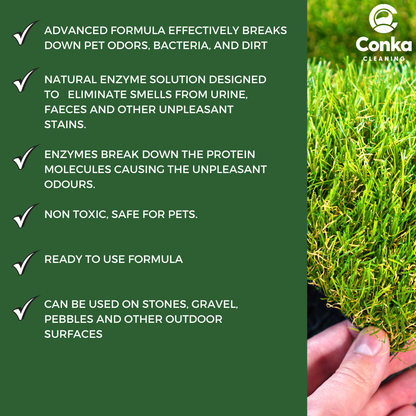 ADVANCED FORMULA EFFECTIVELY BREAKS DOWN PET ODORS, BACTERIA, AND DIRT

NATURAL ENZYME SOLUTION DESIGNED TO ELIMINATE SMELLS FROM URINE, FAECES AND OTHER UNPLEASANT STAINS.

ENZYMES BREAK DOWN THE PROTEIN MOLECULES CAUSING THE UNPLEASANT ODOURS.

NON TOXIC, SAFE FOR PETS.

READY TO USE FORMULA

CAN BE USED ON STONES, GRAVEL, PEBBLES AND OTHER OUTDOOR SURFACES

Conka
CLEANING